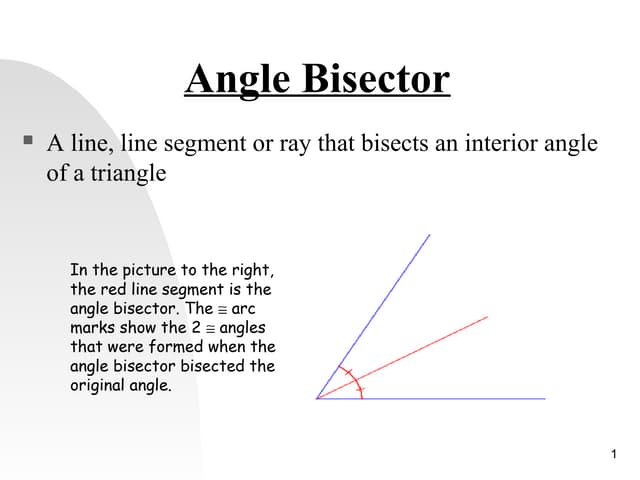 Angle Bisector

▪ A line, line segment or ray that bisects an interior angle of a triangle

In the picture to the right, the red line segment is the angle bisector. The $\cong$ arc marks show the 2 $\cong$ angles that were formed when the angle bisector bisected the original angle.

1